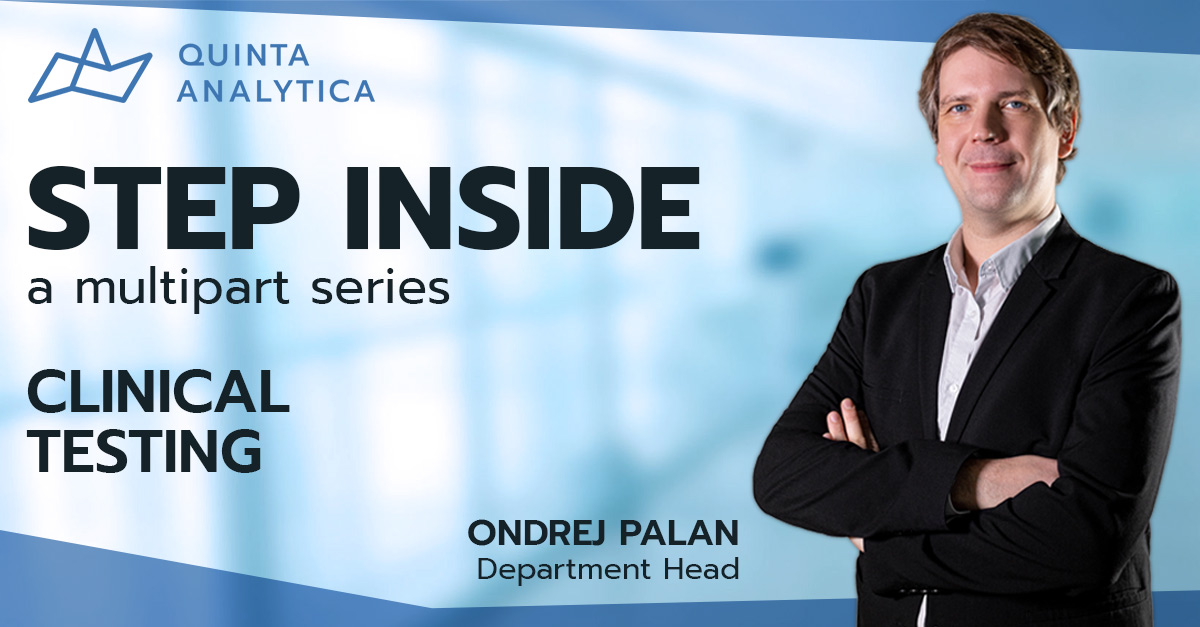 QUINTA ANALYTICA

STEP INSIDE
a multipart series

CLINICAL TESTING

ONDREJ PALAN
Department Head